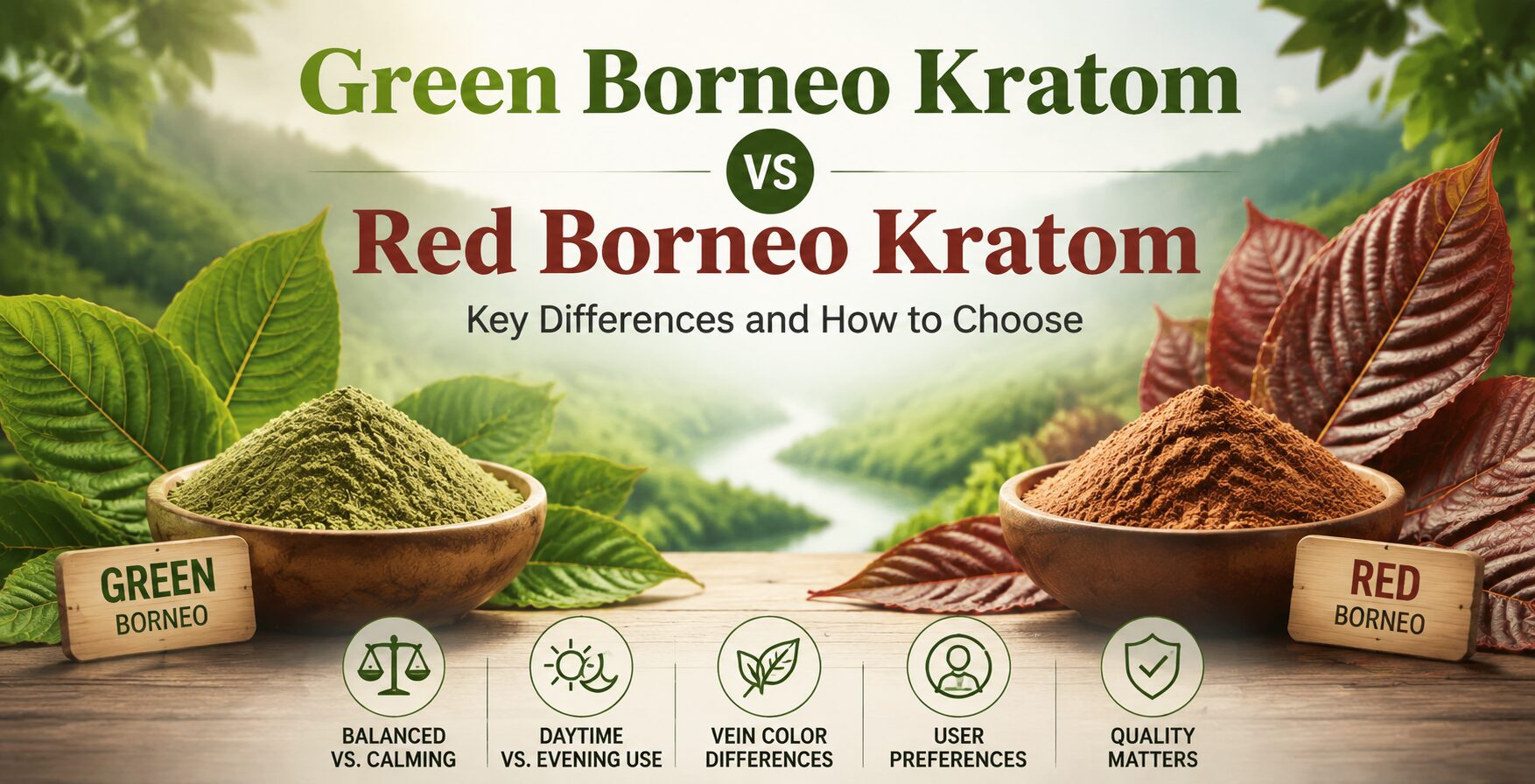 Green Borneo Kratom

VS

Red Borneo Kratom

Key Differences and How to Choose

GREEN BORNEO

RED BORNEO

BALANCED VS. CALMING

DAYTIME VS. EVENING USE

VEIN COLOR DIFFERENCES

USER PREFERENCES

QUALITY MATTERS